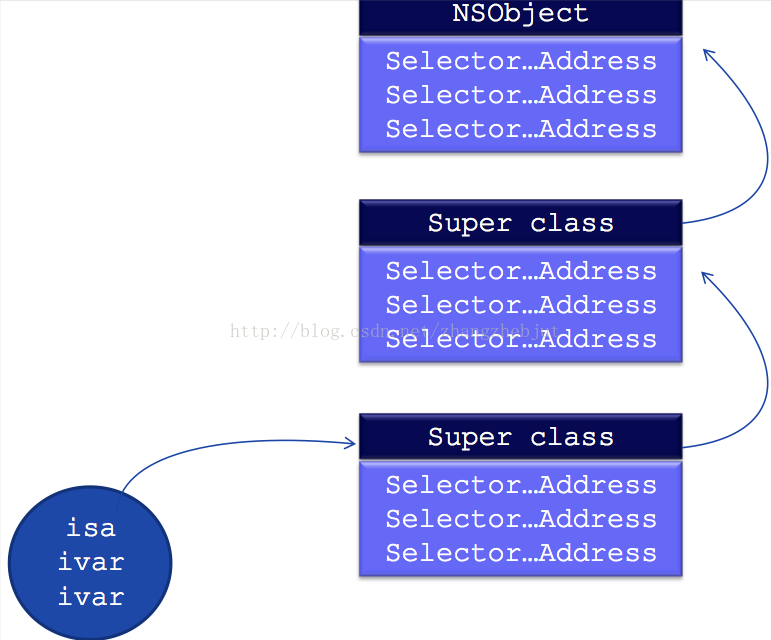 NSObject
Selector…Address
Selector…Address
Selector…Address

Super class
Selector…Address
Selector…Address
Selector…Address

http://blog.csdn.net/zhangzhebjut

Super class
Selector…Address
Selector…Address
Selector…Address

isa
ivar
ivar